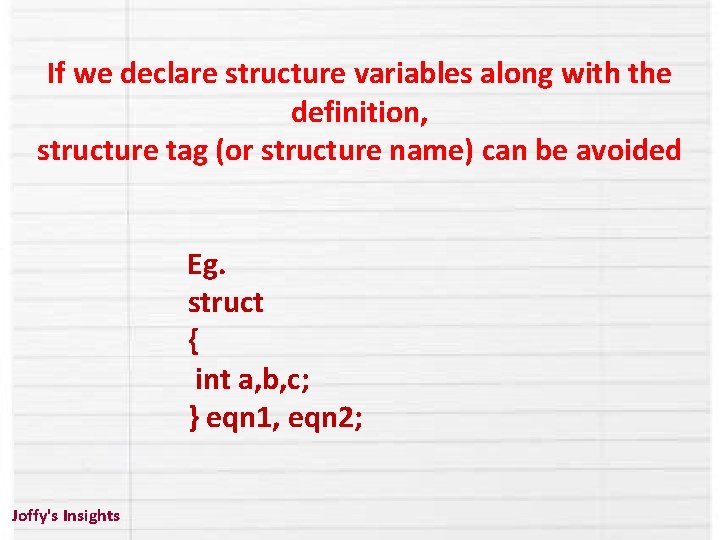 If we declare structure variables along with the definition,
structure tag (or structure name) can be avoided

Eg.
struct
{
int a,b,c;
} eqn1, eqn2;

Joffy's Insights